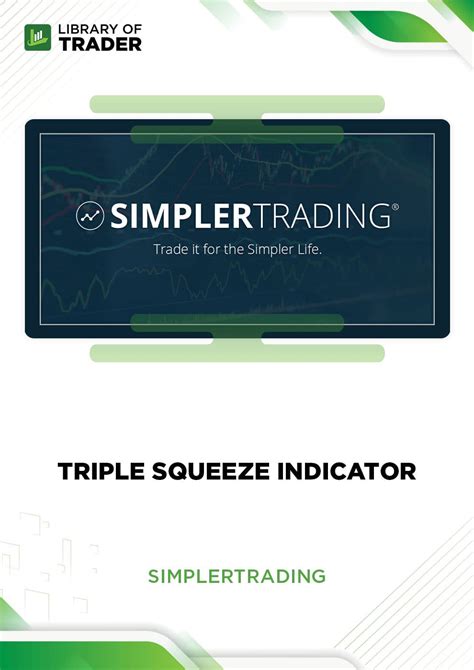 LIBRARY OF TRADER

SIMPLERTRADING®
Trade it for the Simpler Life.

TRIPLE SQUEEZE INDICATOR

SIMPLERTRADING